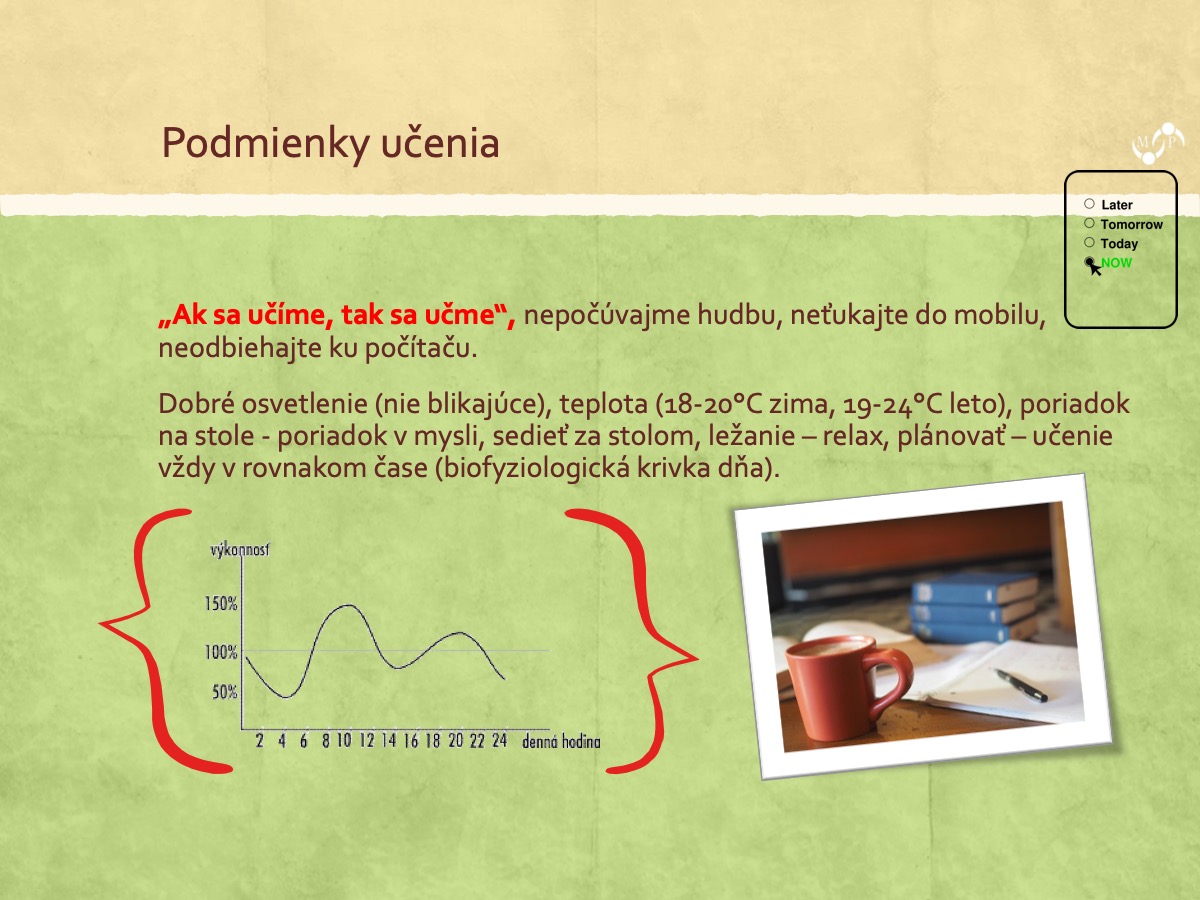 Podmienky učenia

MP

Later
Tomorrow
Today
NOW

„Ak sa učíme, tak sa učme", nepočúvajme hudbu, neťukajte do mobilu, neodbiehajte ku počítaču.

Dobré osvetlenie (nie blikajúce), teplota (18-20°C zima, 19-24°C leto), poriadok na stole - poriadok v mysli, sedieť za stolom, ležanie – relax, plánovať – učenie vždy v rovnakom čase (biofyziologická krivka dňa).

výkonnosť
150%
100%
50%
2 4 6 8 10 12 14 16 18 20 22 24 denná hodina